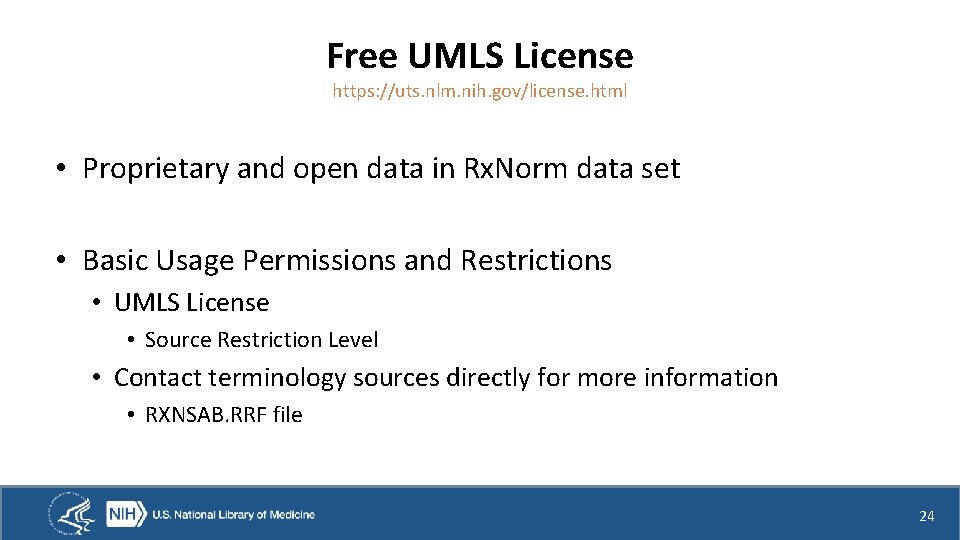 Free UMLS License
https://uts.nlm.nih.gov/license.html

• Proprietary and open data in RxNorm data set

• Basic Usage Permissions and Restrictions
• UMLS License
• Source Restriction Level
• Contact terminology sources directly for more information
• RXNSAB.RRF file

NIH U.S. National Library of Medicine

24